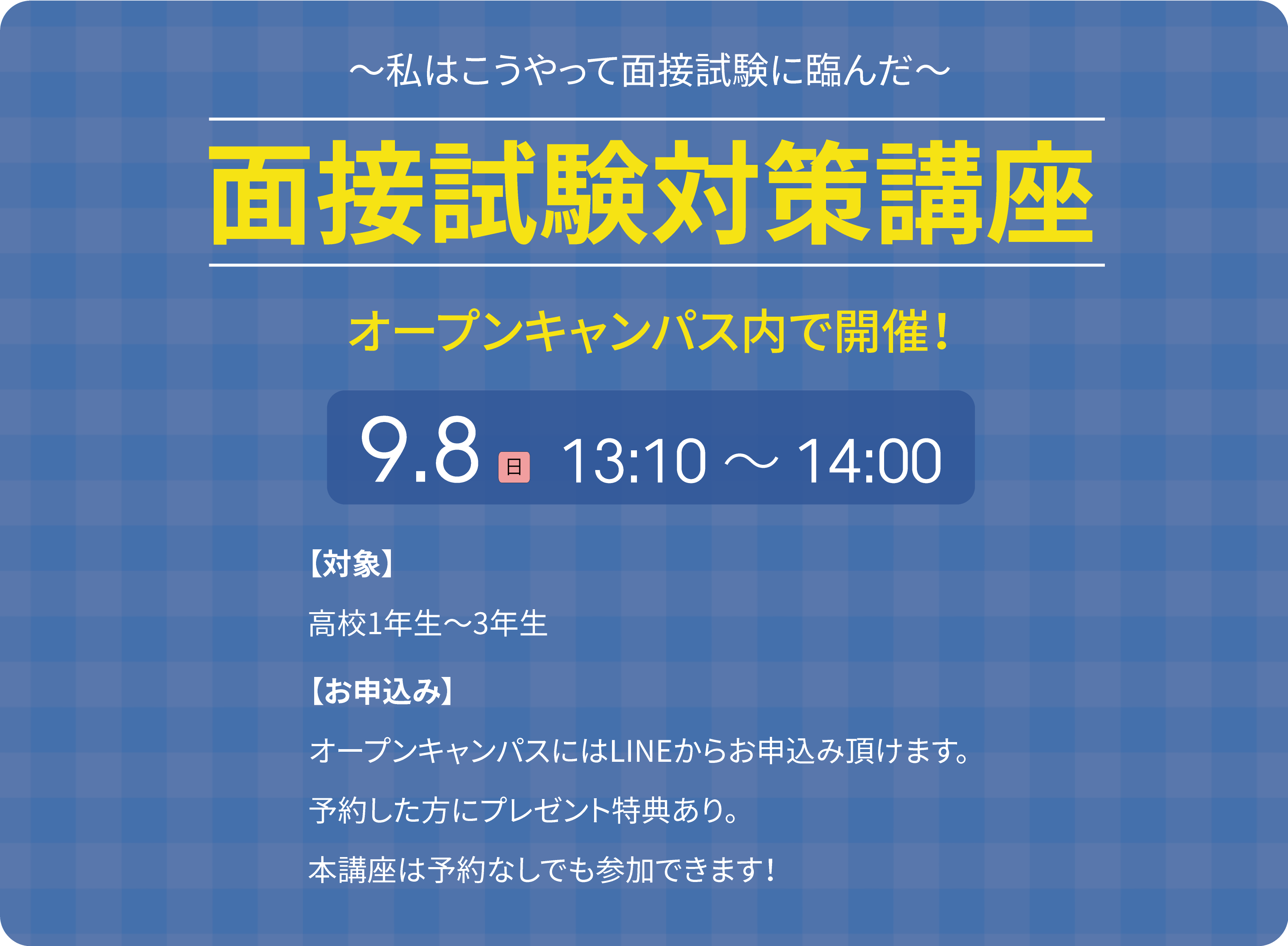 ～私はこうやって面接試験に臨んだ～

面接試験対策講座

オープンキャンパス内で開催！

9.8 日 13:10 ～ 14:00

【対象】

高校1年生～3年生

【お申込み】

オープンキャンパスにはLINEからお申込み頂けます。

予約した方にプレゼント特典あり。

本講座は予約なしでも参加できます！